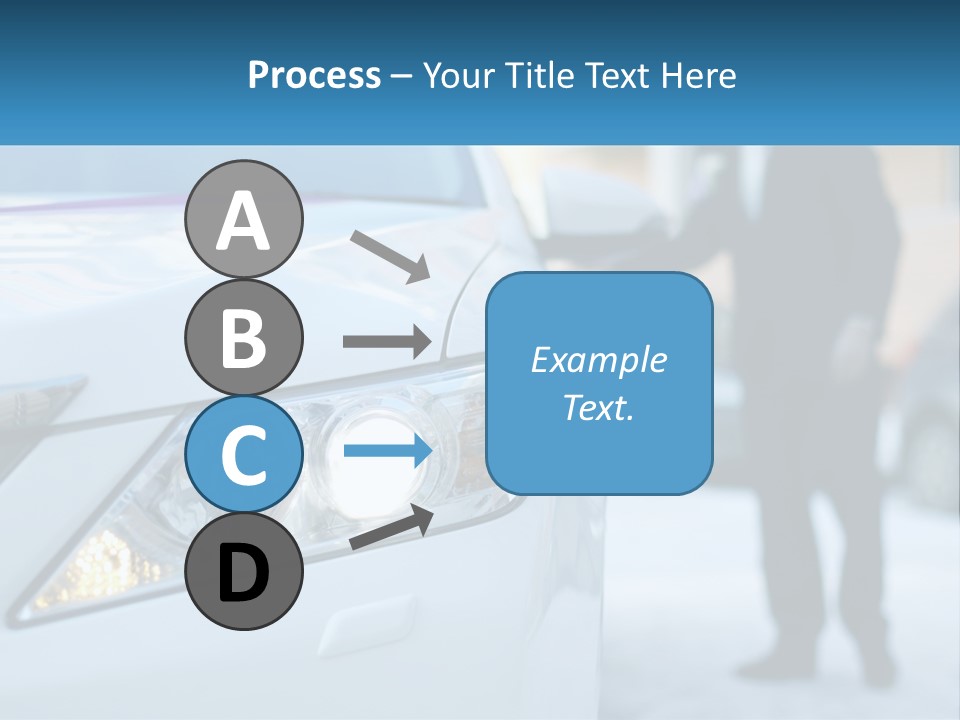 Process – Your Title Text Here

A

B

C

D

Example Text.